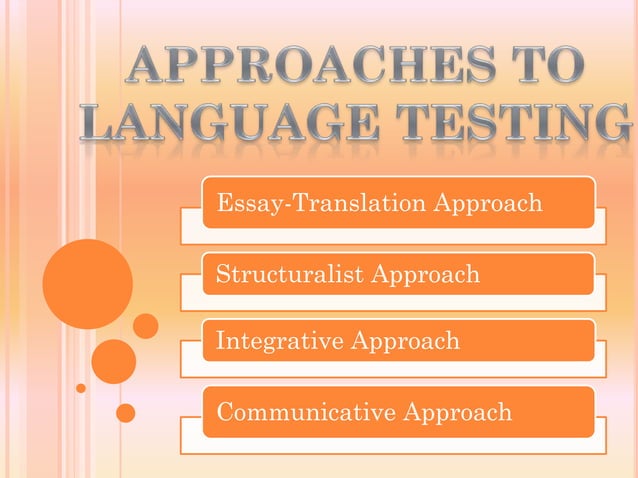 APPROACHES TO LANGUAGE TESTING

Essay-Translation Approach

Structuralist Approach

Integrative Approach

Communicative Approach